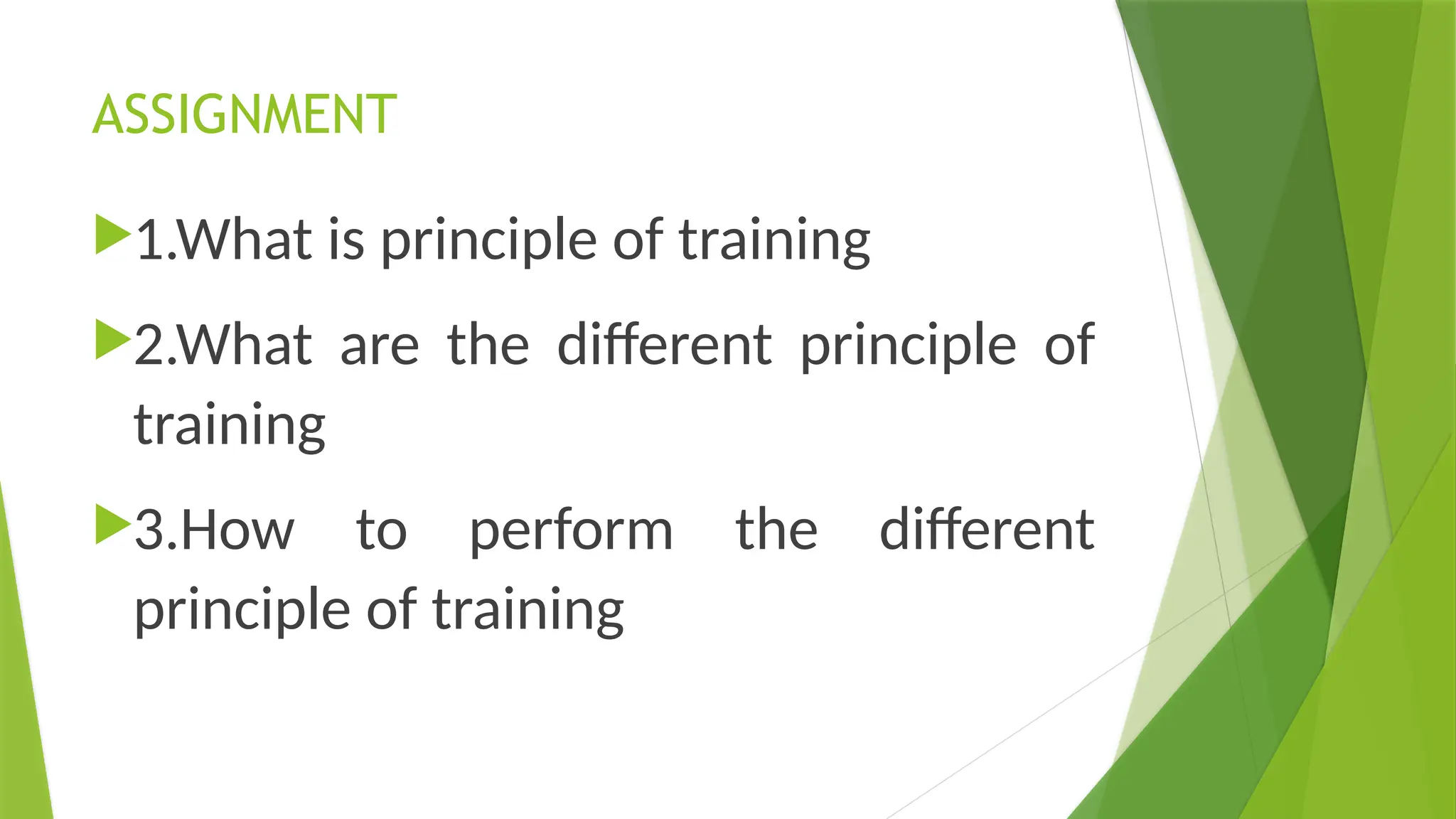 ASSIGNMENT

1.What is principle of training

2.What are the different principle of training

3.How to perform the different principle of training